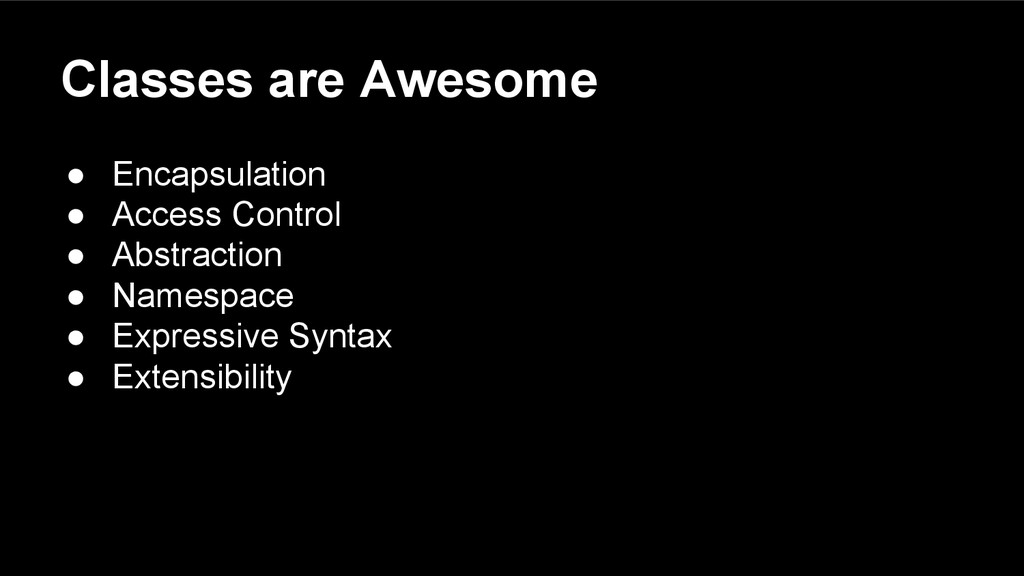 Classes are Awesome

● Encapsulation
● Access Control
● Abstraction
● Namespace
● Expressive Syntax
● Extensibility